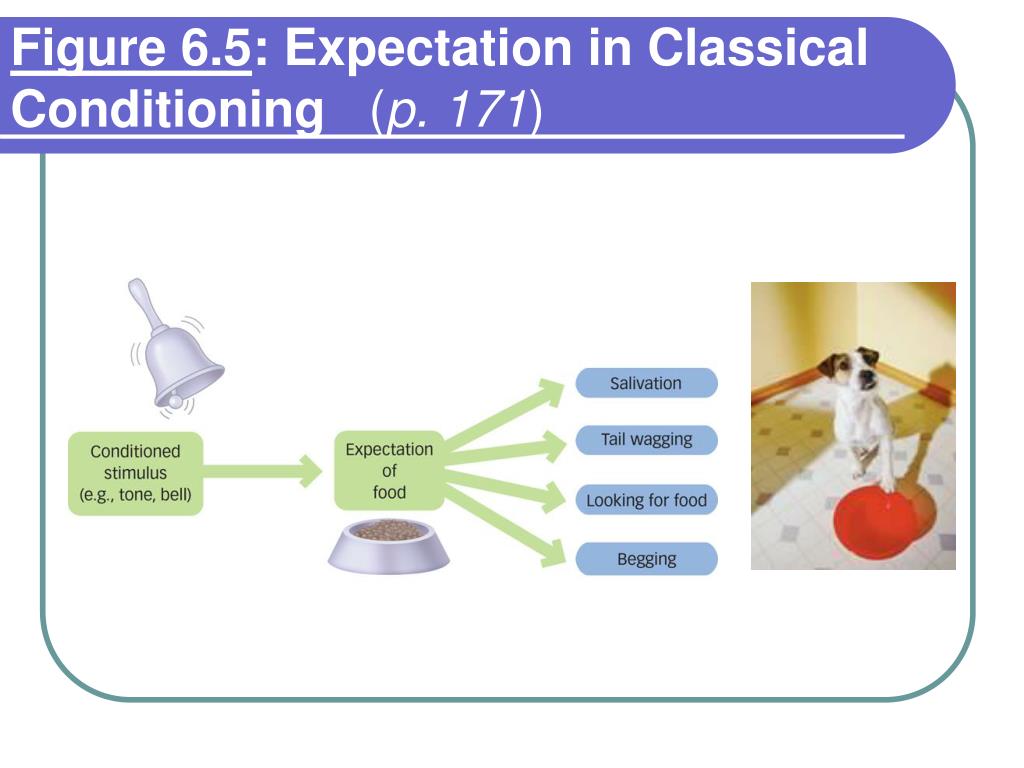 Figure 6.5: Expectation in Classical Conditioning (p. 171)

Conditioned stimulus (e.g., tone, bell)

Expectation of food

Salivation

Tail wagging

Looking for food

Begging